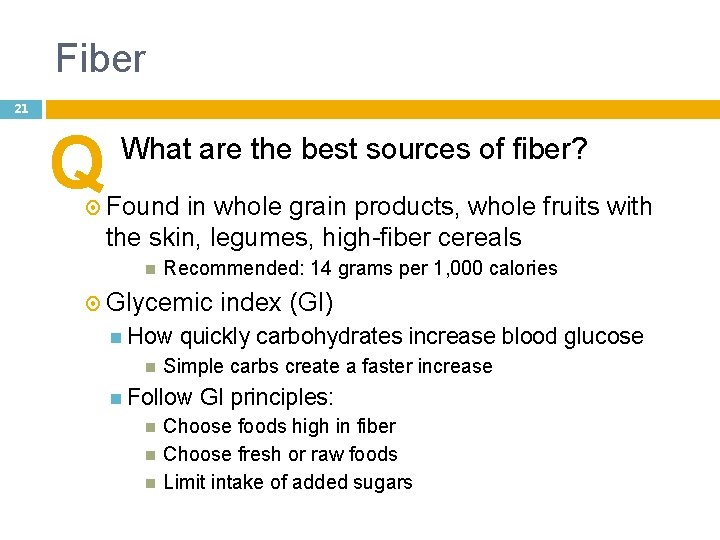 Fiber

21

Q What are the best sources of fiber?

Found in whole grain products, whole fruits with the skin, legumes, high-fiber cereals

Recommended: 14 grams per 1,000 calories

Glycemic index (GI)

How quickly carbohydrates increase blood glucose

Simple carbs create a faster increase

Follow GI principles:

Choose foods high in fiber

Choose fresh or raw foods

Limit intake of added sugars